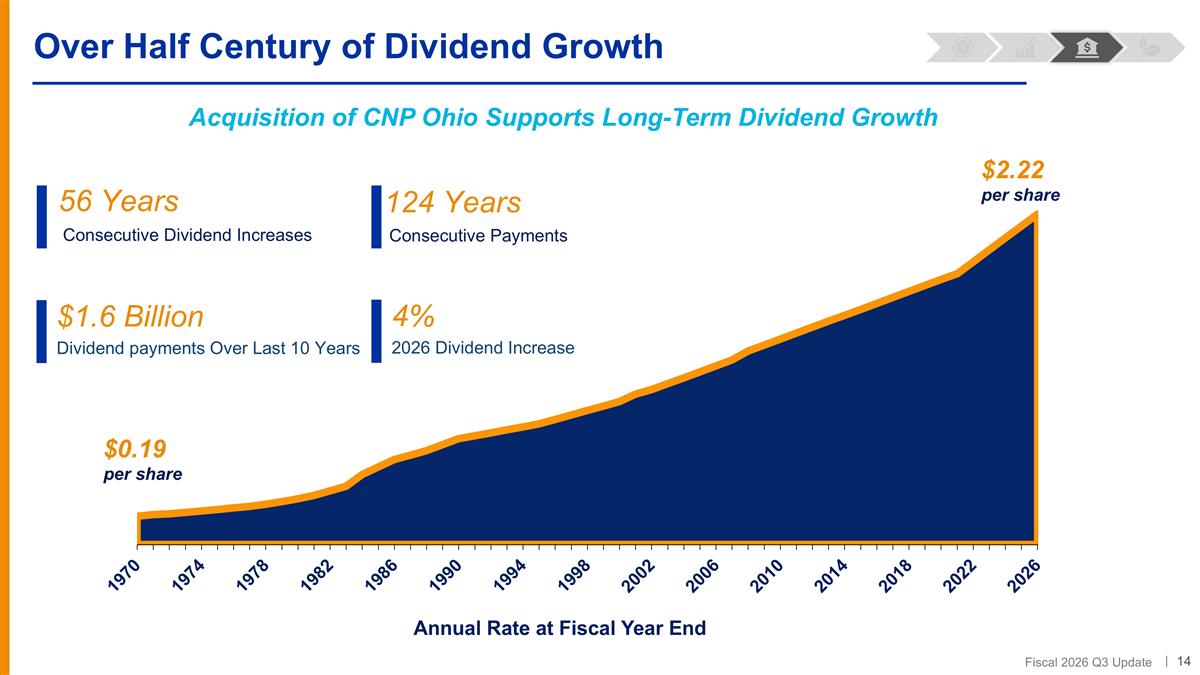 Over Half Century of Dividend Growth

Acquisition of CNP Ohio Supports Long-Term Dividend Growth

56 Years
Consecutive Dividend Increases

124 Years
Consecutive Payments

$1.6 Billion
Dividend payments Over Last 10 Years

4%
2026 Dividend Increase

$2.22
per share

$0.19
per share

1970 1974 1978 1982 1986 1990 1994 1998 2002 2006 2010 2014 2018 2022 2026

Annual Rate at Fiscal Year End

Fiscal 2026 Q3 Update | 14